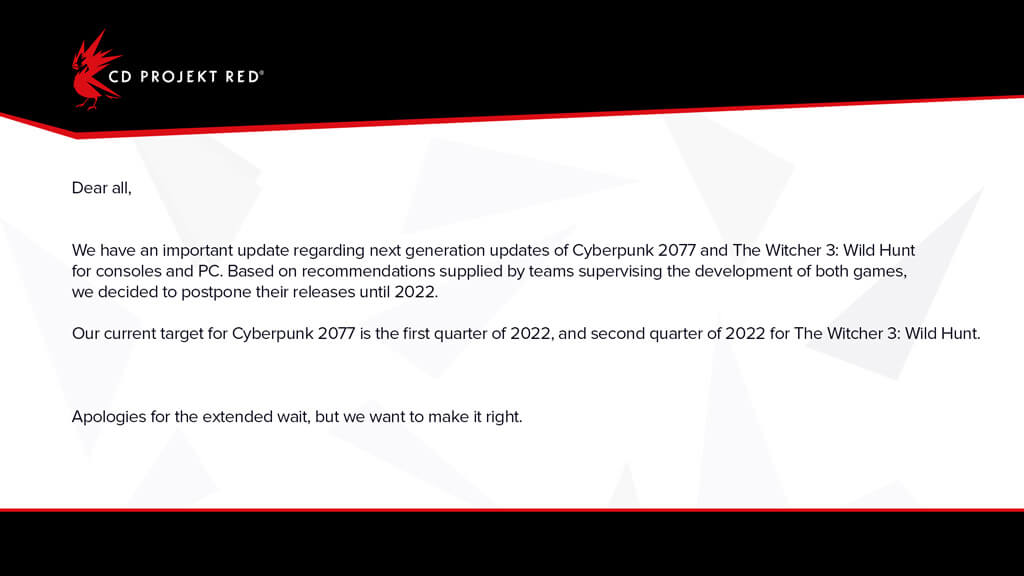 CD PROJEKT RED®

Dear all,

We have an important update regarding next generation updates of Cyberpunk 2077 and The Witcher 3: Wild Hunt for consoles and PC. Based on recommendations supplied by teams supervising the development of both games, we decided to postpone their releases until 2022.

Our current target for Cyberpunk 2077 is the first quarter of 2022, and second quarter of 2022 for The Witcher 3: Wild Hunt.

Apologies for the extended wait, but we want to make it right.